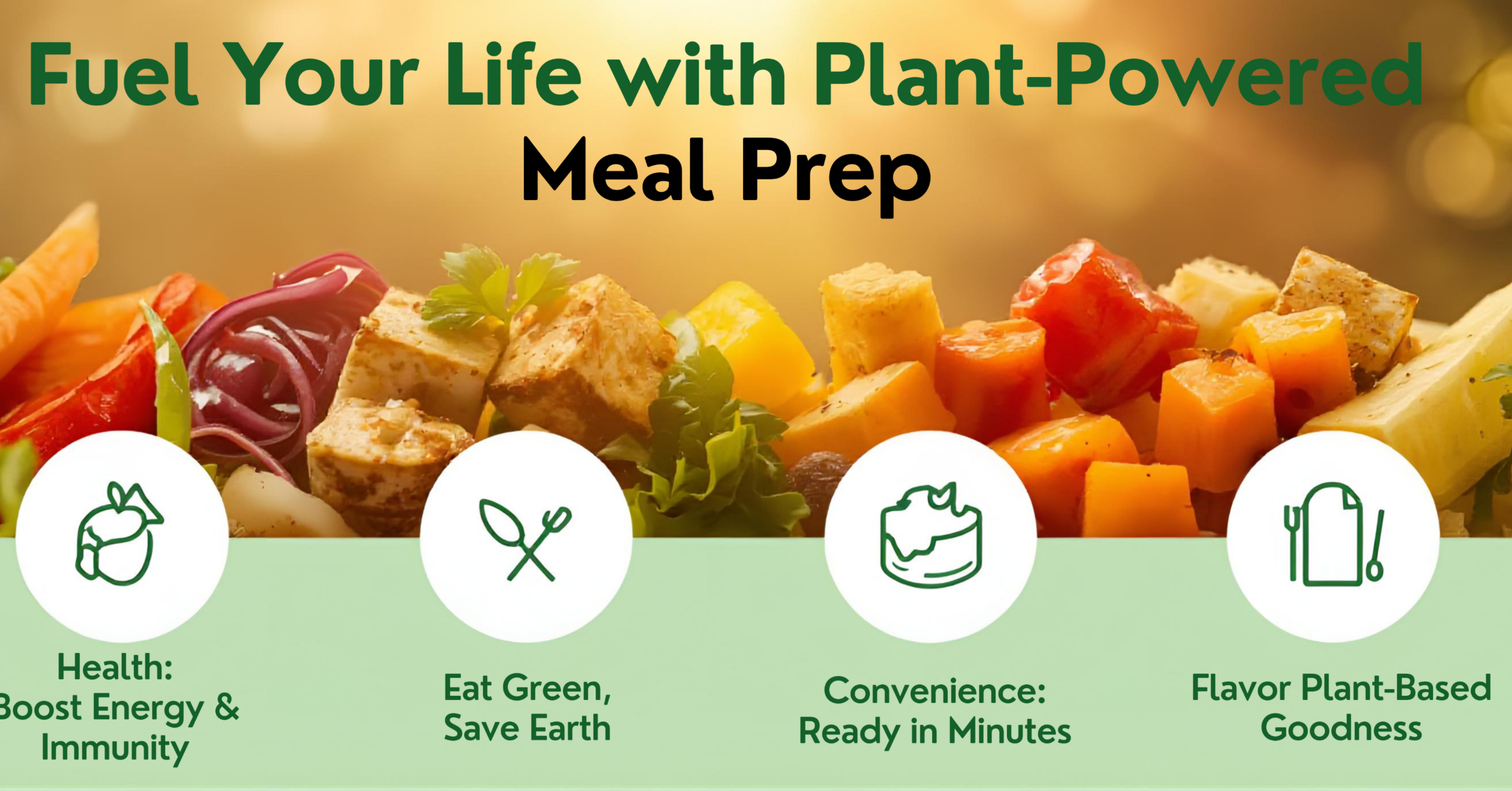 Fuel Your Life with Plant-Powered Meal Prep

Health: Boost Energy & Immunity

Eat Green, Save Earth

Convenience: Ready in Minutes

Flavor Plant-Based Goodness